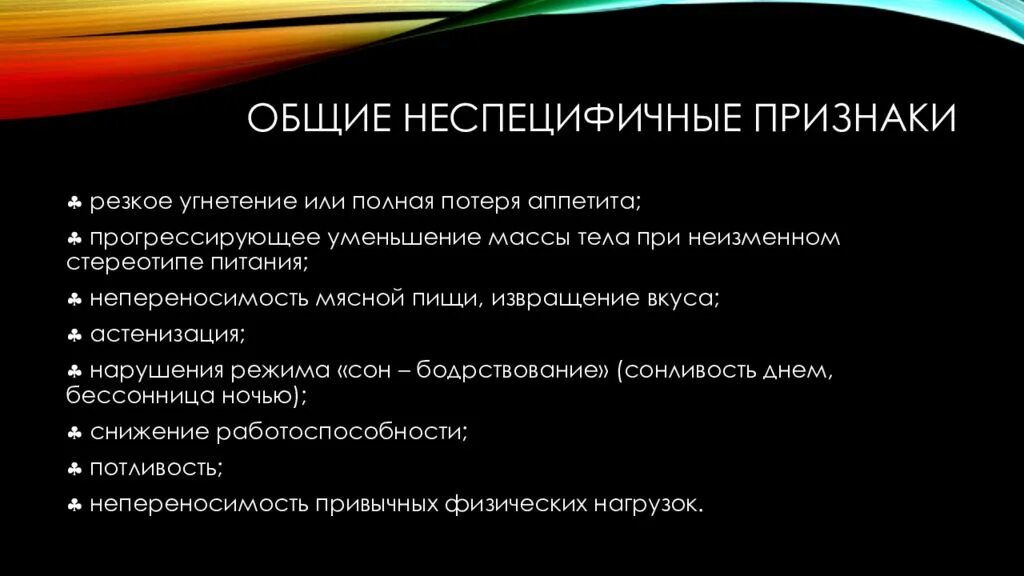 ОБЩИЕ НЕСПЕЦИФИЧНЫЕ ПРИЗНАКИ

♣ резкое угнетение или полная потеря аппетита;

♣ прогрессирующее уменьшение массы тела при неизменном стереотипе питания;

♣ непереносимость мясной пищи, извращение вкуса;

♣ астенизация;

♣ нарушения режима «сон – бодрствование» (сонливость днем, бессонница ночью);

♣ снижение работоспособности;

♣ потливость;

♣ непереносимость привычных физических нагрузок.